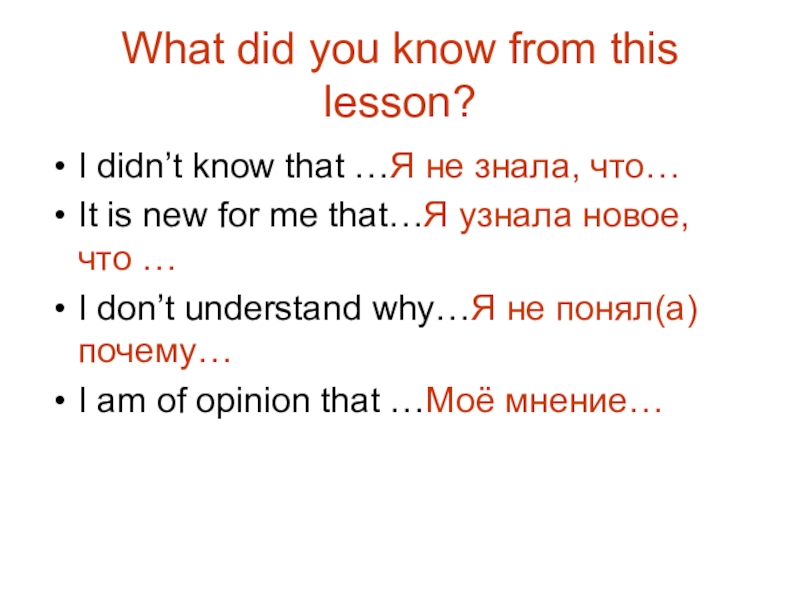 What did you know from this lesson?

• I didn’t know that …Я не знала, что…
• It is new for me that…Я узнала новое, что …
• I don’t understand why…Я не понял(а) почему…
• I am of opinion that …Моё мнение…